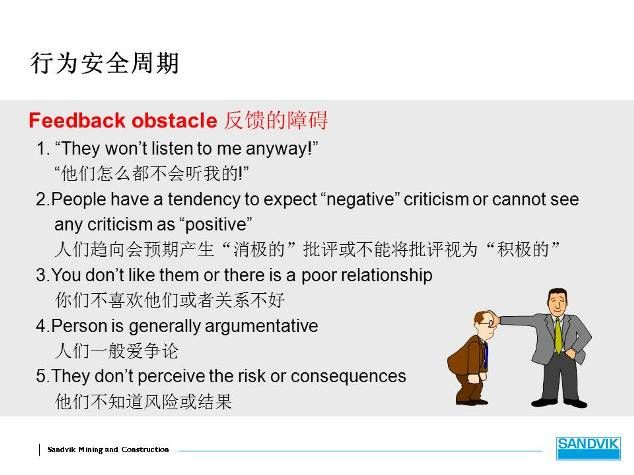 行为安全周期

Feedback obstacle 反馈的障碍

1. “They won’t listen to me anyway!”
“他们怎么都不会听我的!”

2.People have a tendency to expect “negative” criticism or cannot see any criticism as “positive”
人们趋向会预期产生“消极的”批评或不能将批评视为“积极的”

3.You don’t like them or there is a poor relationship
你们不喜欢他们或者关系不好

4.Person is generally argumentative
人们一般爱争论

5.They don’t perceive the risk or consequences
他们不知道风险或结果

Sandvik Mining and Construction

SANDVIK